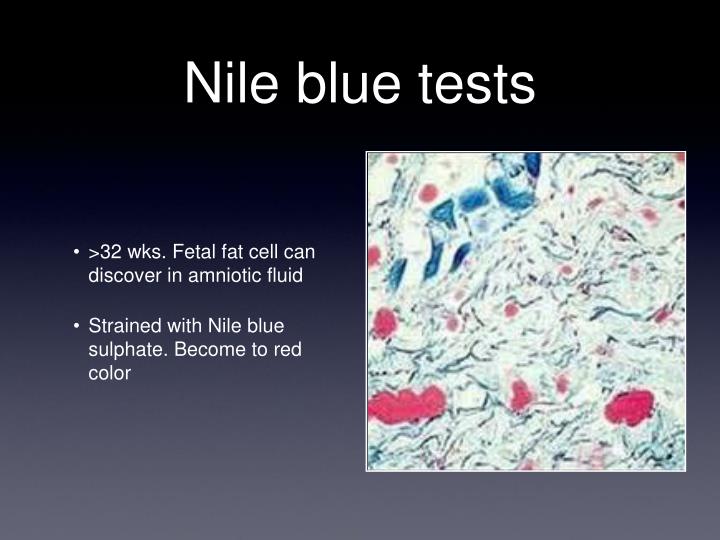 Nile blue tests

• >32 wks. Fetal fat cell can discover in amniotic fluid

• Strained with Nile blue sulphate. Become to red color